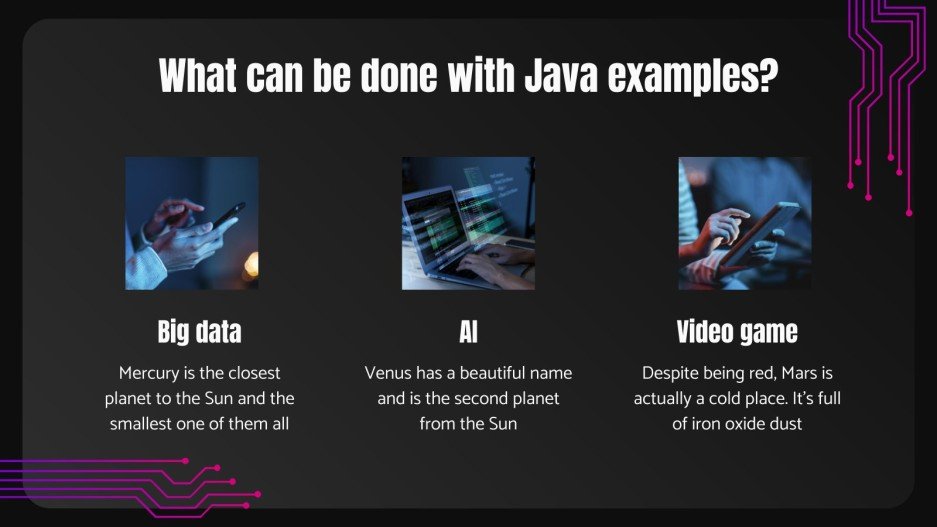 What can be done with Java examples?

Big data

Mercury is the closest planet to the Sun and the smallest one of them all

AI

Venus has a beautiful name and is the second planet from the Sun

Video game

Despite being red, Mars is actually a cold place. It's full of iron oxide dust